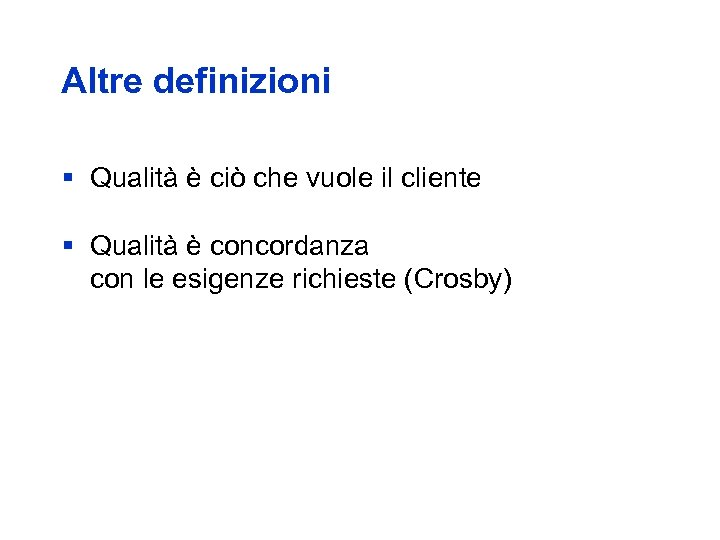 Altre definizioni

▪ Qualità è ciò che vuole il cliente

▪ Qualità è concordanza con le esigenze richieste (Crosby)